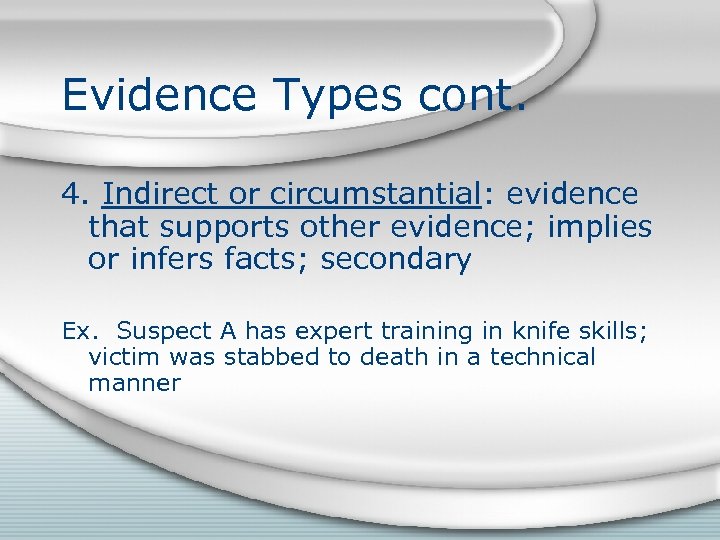 Evidence Types cont.

4. Indirect or circumstantial: evidence that supports other evidence; implies or infers facts; secondary

Ex. Suspect A has expert training in knife skills; victim was stabbed to death in a technical manner